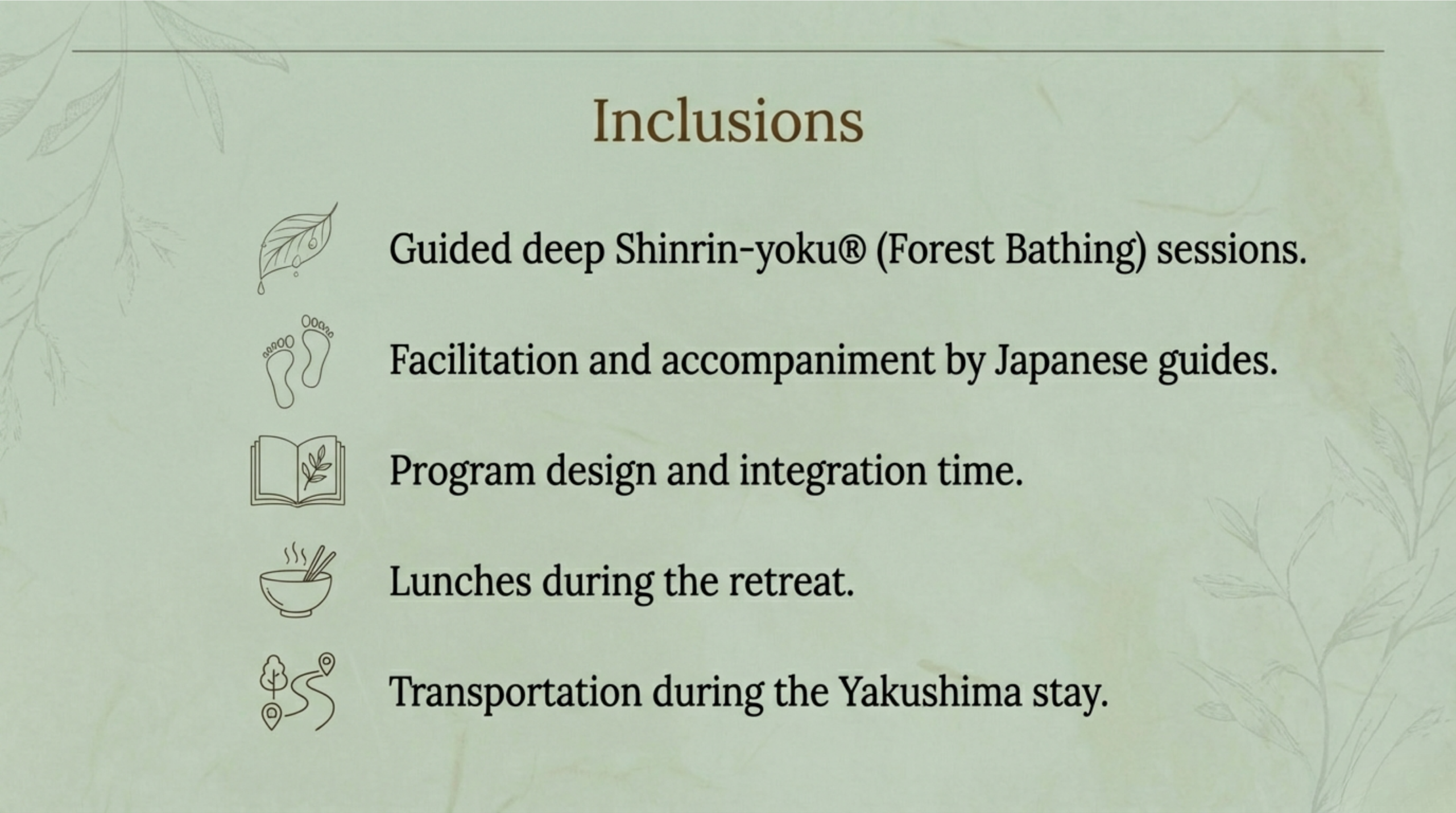 Inclusions

Guided deep Shinrin-yoku® (Forest Bathing) sessions.

Facilitation and accompaniment by Japanese guides.

Program design and integration time.

Lunches during the retreat.

Transportation during the Yakushima stay.